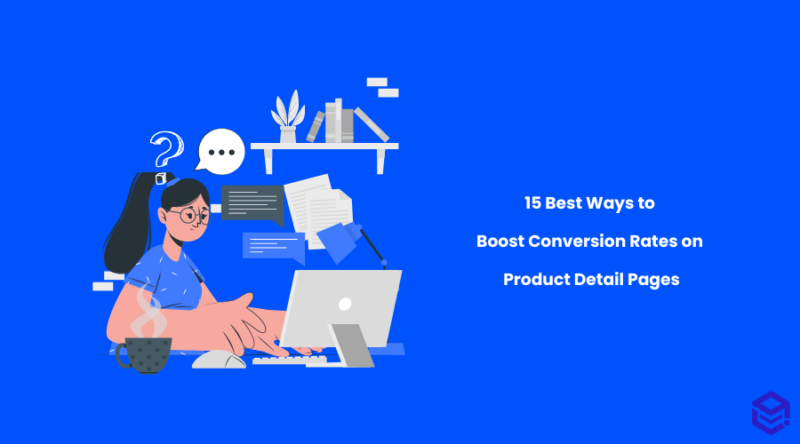 15 Best Ways to

Boost Conversion Rates on

Product Detail Pages